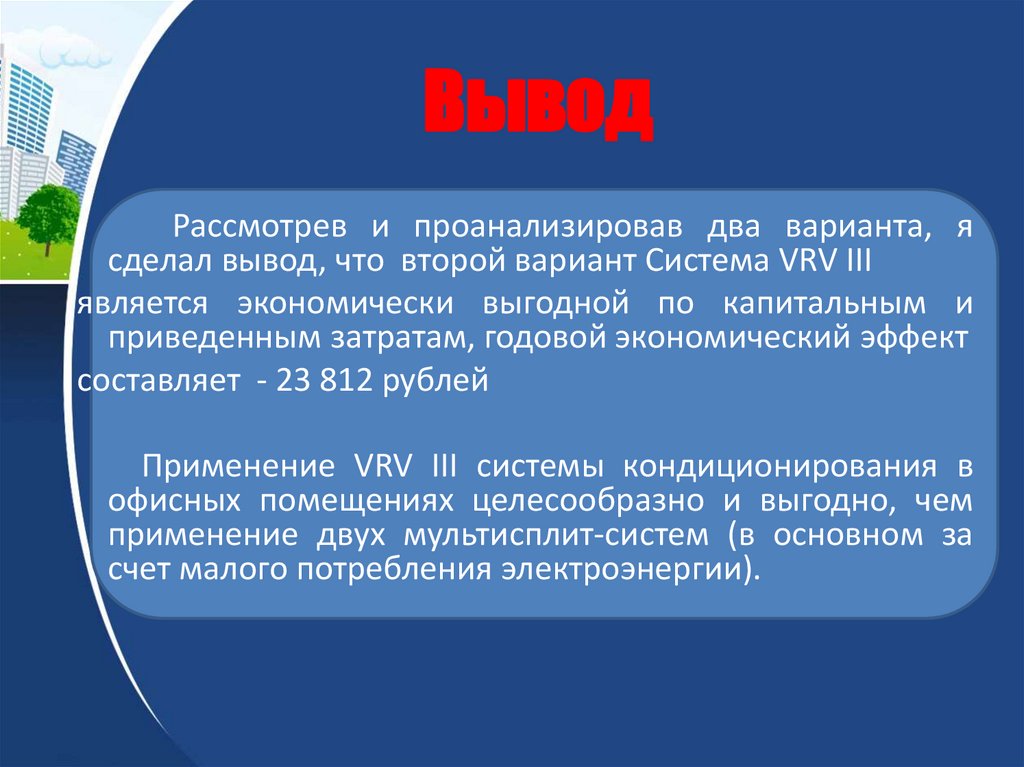 Вывод

Рассмотрев и проанализировав два варианта, я сделал вывод, что второй вариант Система VRV III является экономически выгодной по капитальным и приведенным затратам, годовой экономический эффект составляет - 23 812 рублей

Применение VRV III системы кондиционирования в офисных помещениях целесообразно и выгодно, чем применение двух мультисплит-систем (в основном за счет малого потребления электроэнергии).